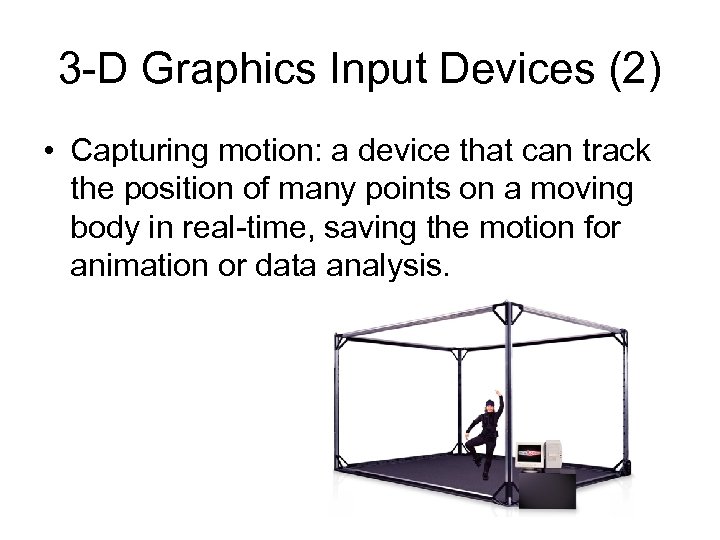 3-D Graphics Input Devices (2)

• Capturing motion: a device that can track the position of many points on a moving body in real-time, saving the motion for animation or data analysis.